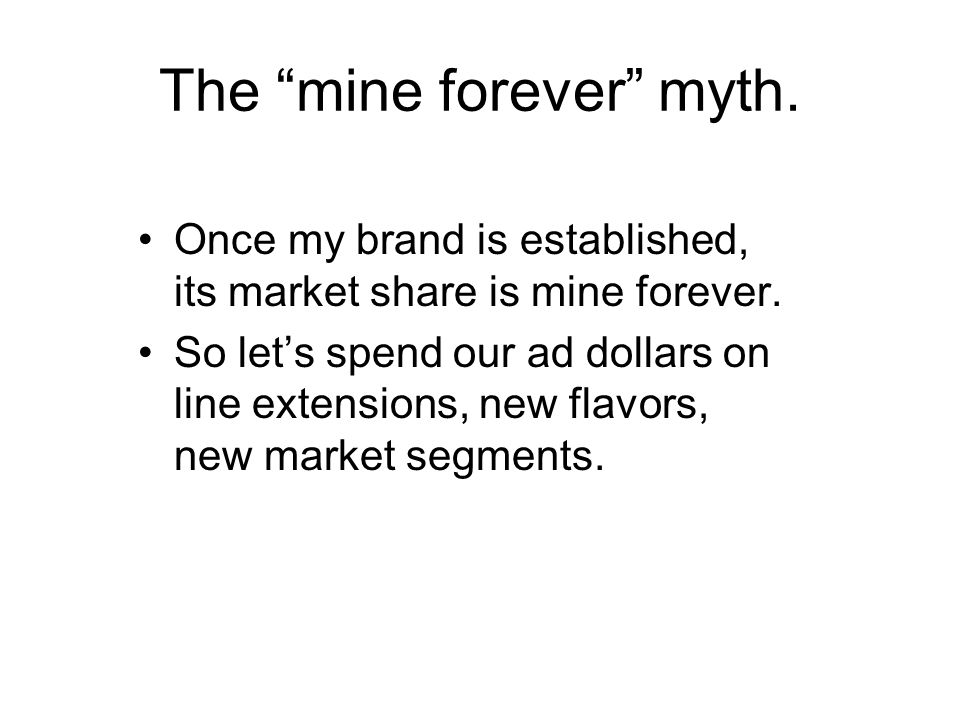 The “mine forever” myth.

• Once my brand is established, its market share is mine forever.
• So let’s spend our ad dollars on line extensions, new flavors, new market segments.